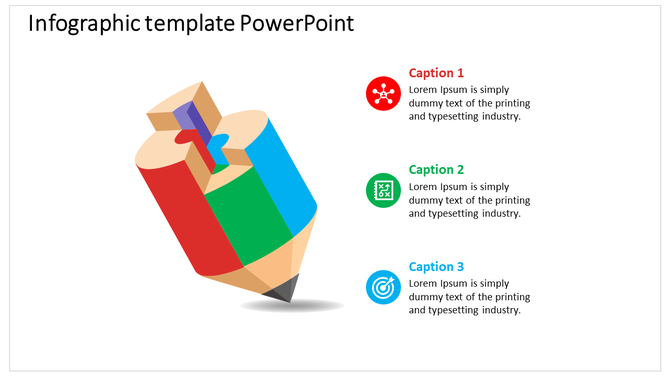 Infographic template PowerPoint

Caption 1
Lorem Ipsum is simply dummy text of the printing and typesetting industry.

Caption 2
Lorem Ipsum is simply dummy text of the printing and typesetting industry.

Caption 3
Lorem Ipsum is simply dummy text of the printing and typesetting industry.